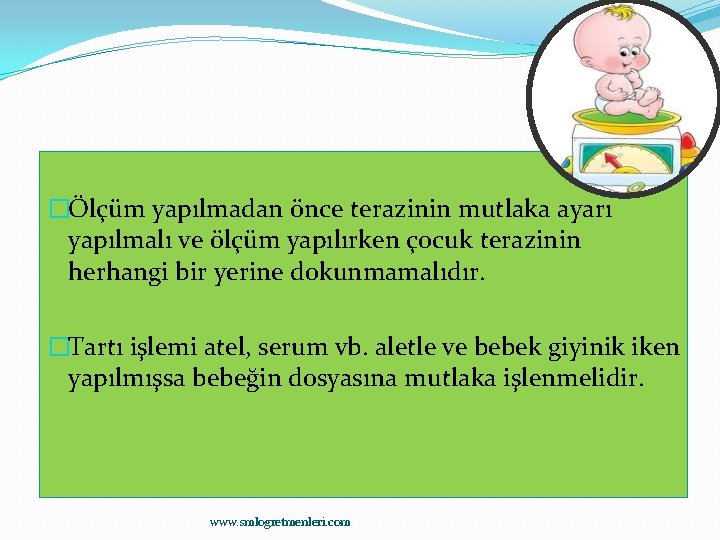 □Ölçüm yapılmadan önce terazinin mutlaka ayarı yapılmalı ve ölçüm yapılırken çocuk terazinin herhangi bir yerine dokunmamalıdır.

□Tartı işlemi atel, serum vb. aletle ve bebek giyinik iken yapılmışsa bebeğin dosyasına mutlaka işlenmelidir.

www.smlogretmenleri.com